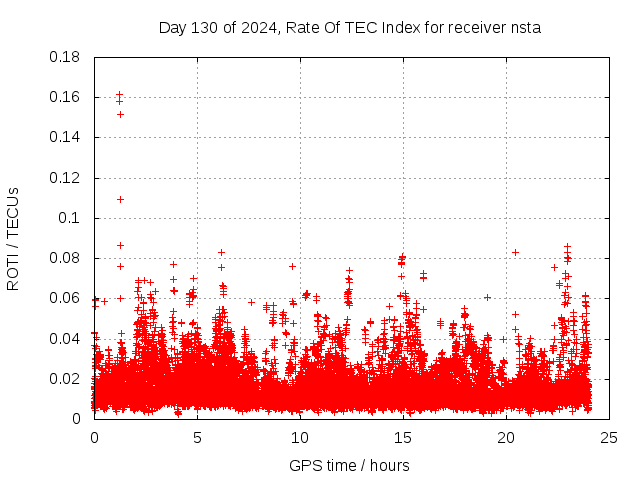 Day 130 of 2024, Rate Of TEC Index for receiver nsta

ROTI / TECUs

0.18
0.16
0.14
0.12
0.1
0.08
0.06
0.04
0.02
0

0
5
10
15
20
25

GPS time / hours